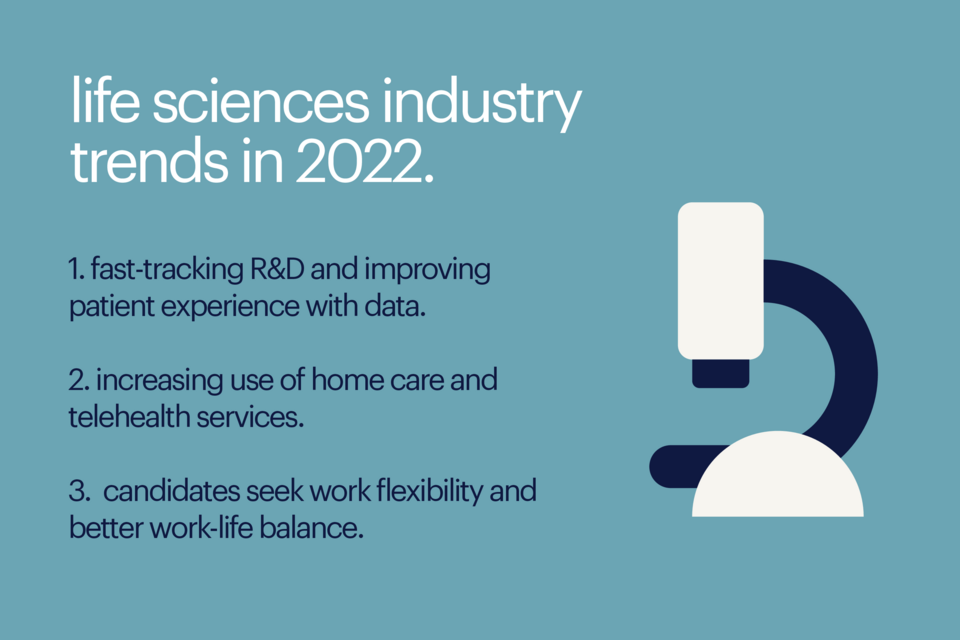 life sciences industry trends in 2022.

1. fast-tracking R&D and improving patient experience with data.

2. increasing use of home care and telehealth services.

3. candidates seek work flexibility and better work-life balance.